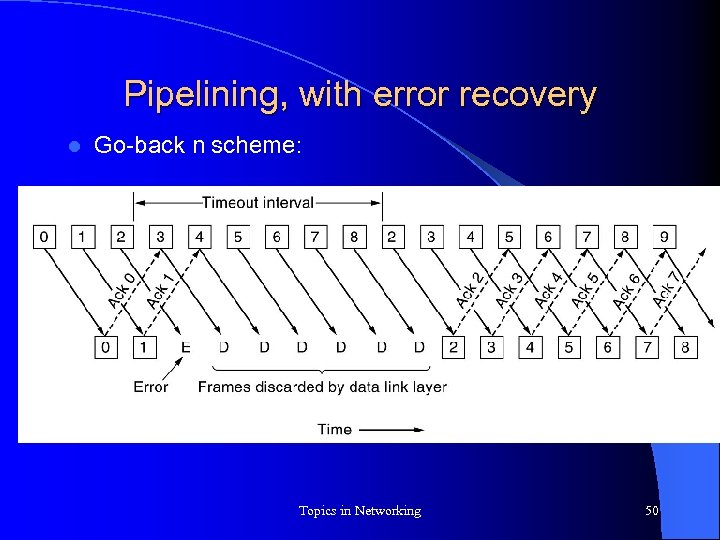 Pipelining, with error recovery

Go-back n scheme:

Timeout interval

0 1 2 3 4 5 6 7 8 2 3 4 5 6 7 8 9

Ack 0 Ack 1 Ack 2 Ack 3 Ack 4 Ack 5 Ack 6 Ack 7

0 1 E D D D D D D 2 3 4 5 6 7 8

Error Frames discarded by data link layer

Time

Topics in Networking

50